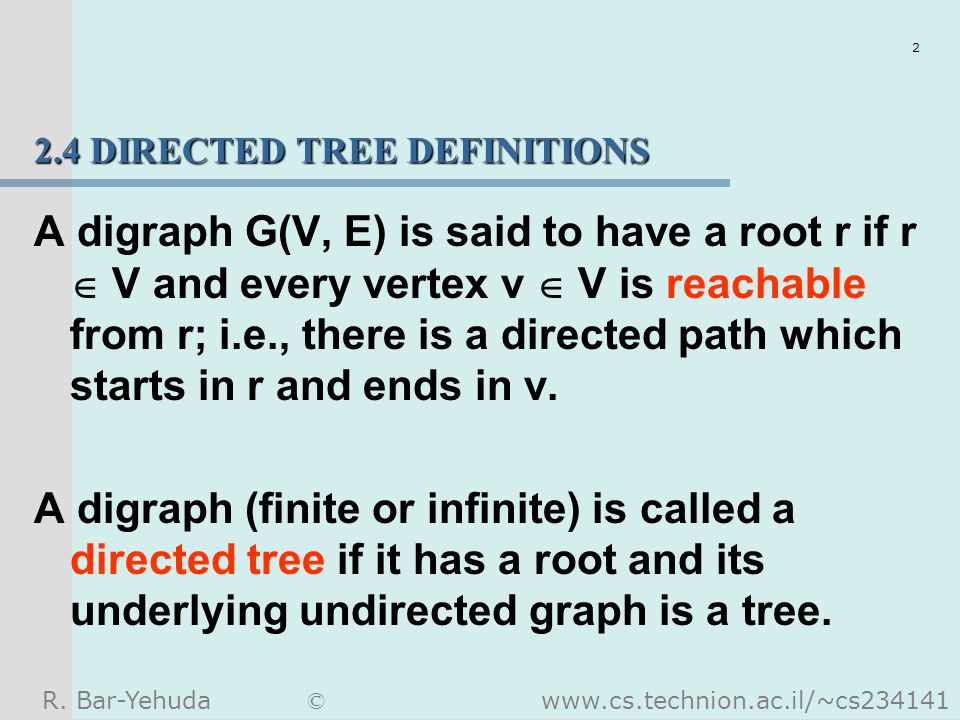 2

2.4 DIRECTED TREE DEFINITIONS

A digraph G(V, E) is said to have a root r if r $\in$ V and every vertex v $\in$ V is reachable from r; i.e., there is a directed path which starts in r and ends in v.

A digraph (finite or infinite) is called a directed tree if it has a root and its underlying undirected graph is a tree.

R. Bar-Yehuda © www.cs.technion.ac.il/~cs234141